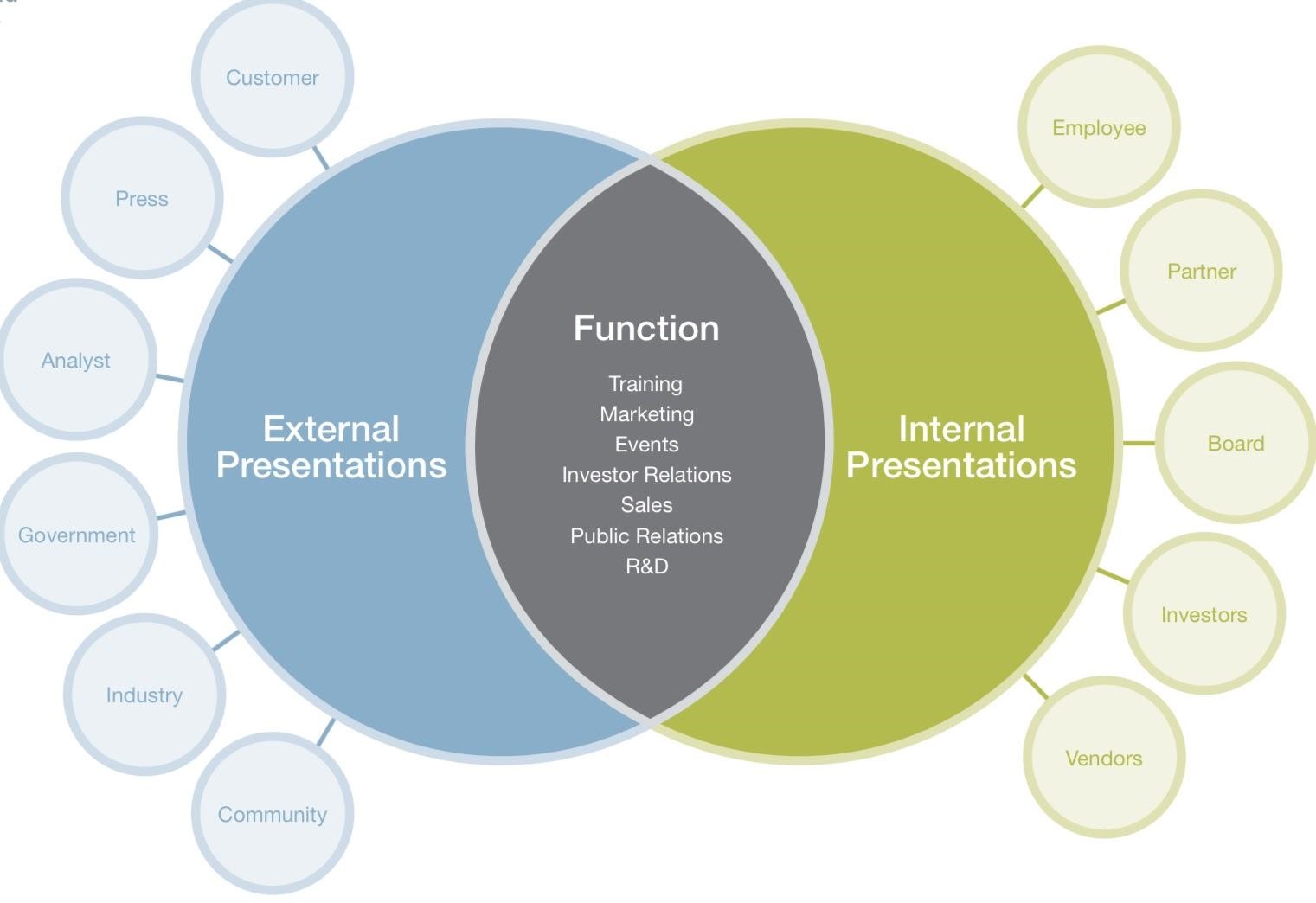 Customer

Press

Analyst

Government

Industry

Community

External Presentations

Function

Training
Marketing
Events
Investor Relations
Sales
Public Relations
R&D

Internal Presentations

Employee

Partner

Board

Investors

Vendors